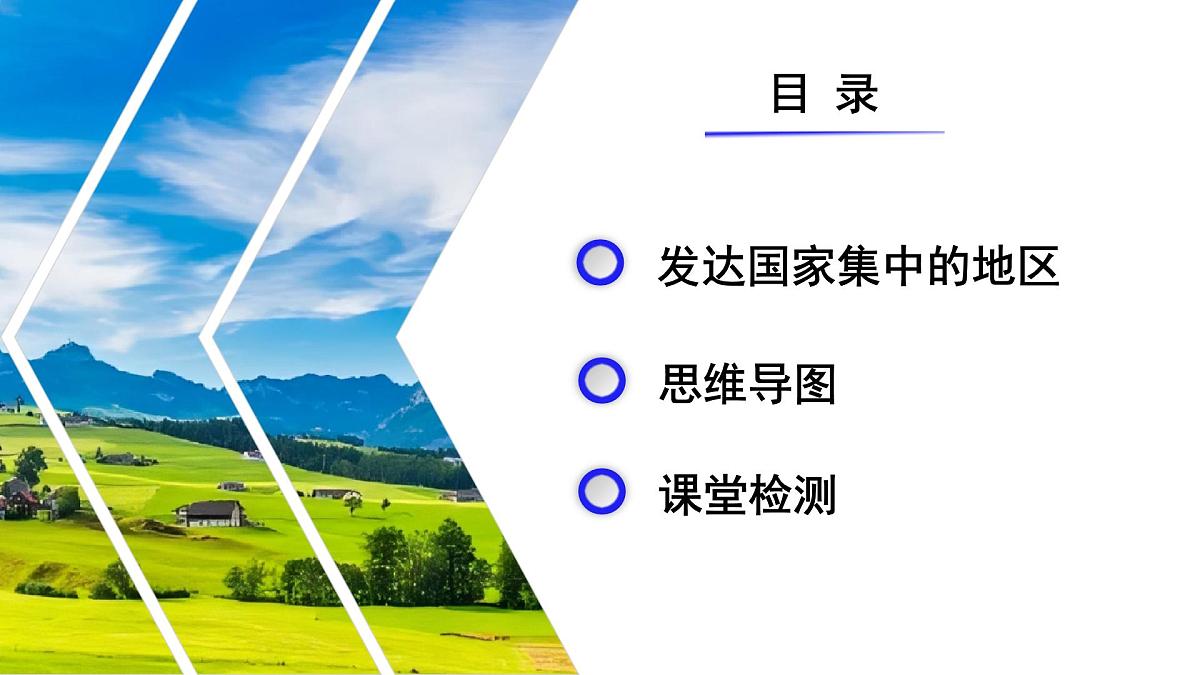 目 录

发达国家集中的地区

思维导图

课堂检测